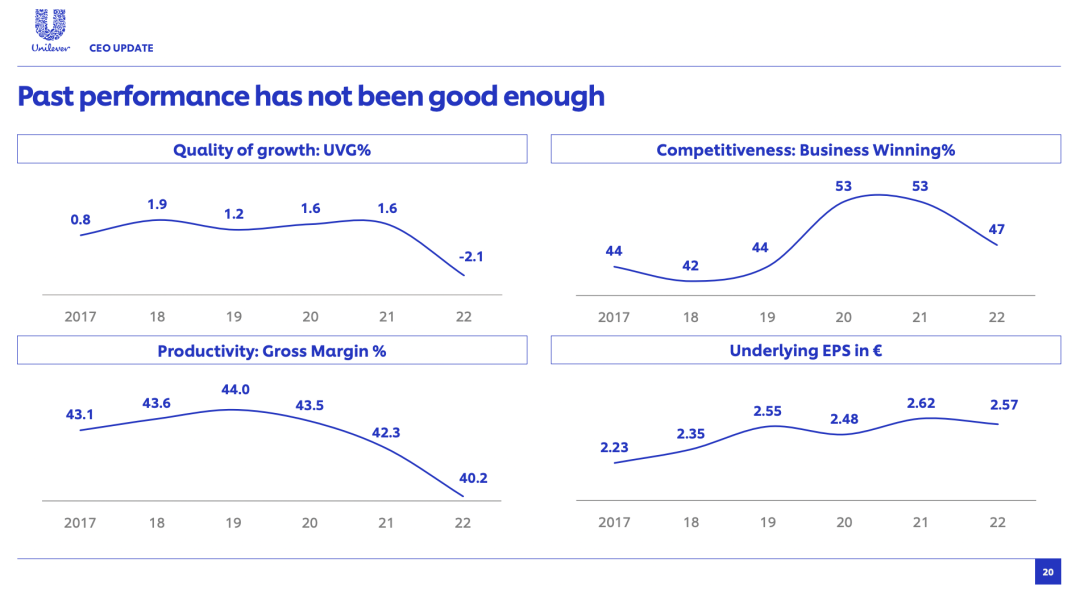 Unilever CEO UPDATE

Past performance has not been good enough

Quality of growth: UVG%

0.8 1.9 1.2 1.6 1.6 -2.1

2017 18 19 20 21 22

Competitiveness: Business Winning%

44 42 44 53 53 47

2017 18 19 20 21 22

Productivity: Gross Margin %

43.1 43.6 44.0 43.5 42.3 40.2

2017 18 19 20 21 22

Underlying EPS in €

2.23 2.35 2.55 2.48 2.62 2.57

2017 18 19 20 21 22

20